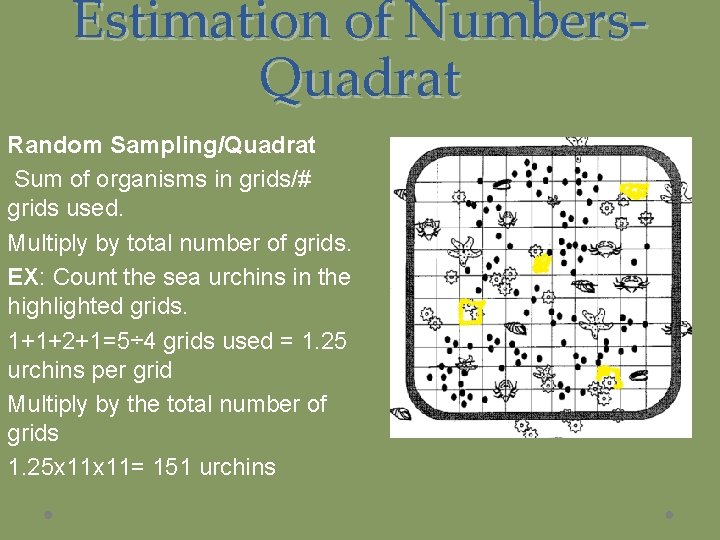 Estimation of Numbers-Quadrat

Random Sampling/Quadrat

Sum of organisms in grids/# grids used.

Multiply by total number of grids.

EX: Count the sea urchins in the highlighted grids.

1+1+2+1=5÷4 grids used = 1.25 urchins per grid

Multiply by the total number of grids

1.25x11x11= 151 urchins